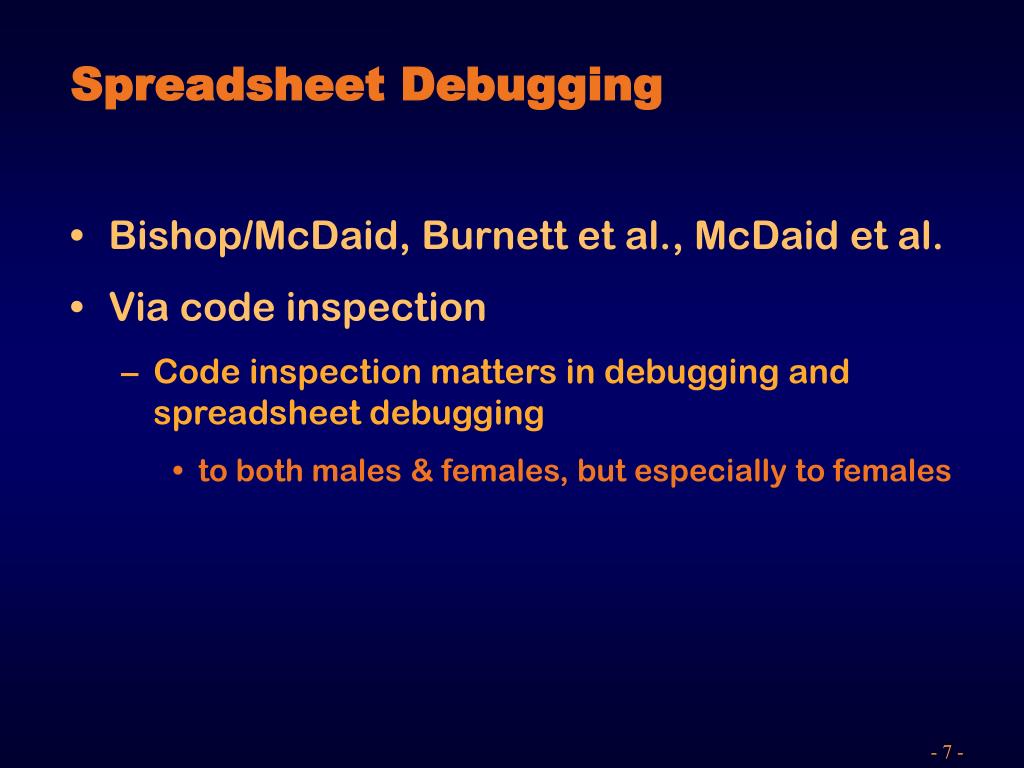 Spreadsheet Debugging

• Bishop/McDaid, Burnett et al., McDaid et al.

• Via code inspection

– Code inspection matters in debugging and spreadsheet debugging

• to both males & females, but especially to females

- 7 -